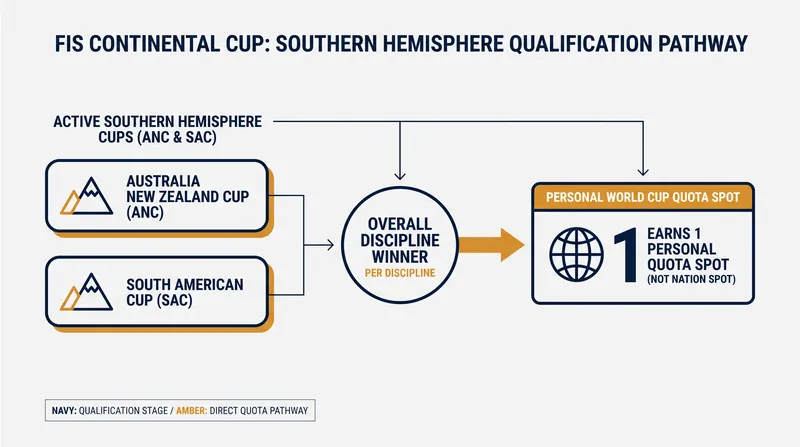 FIS CONTINENTAL CUP: SOUTHERN HEMISPHERE QUALIFICATION PATHWAY

ACTIVE SOUTHERN HEMISPHERE CUPS (ANC & SAC)

AUSTRALIA NEW ZEALAND CUP (ANC)

SOUTH AMERICAN CUP (SAC)

OVERALL DISCIPLINE WINNER
PER DISCIPLINE

PERSONAL WORLD CUP QUOTA SPOT

1

EARNS 1 PERSONAL QUOTA SPOT
(NOT NATION SPOT)

NAVY: QUALIFICATION STAGE / AMBER: DIRECT QUOTA PATHWAY